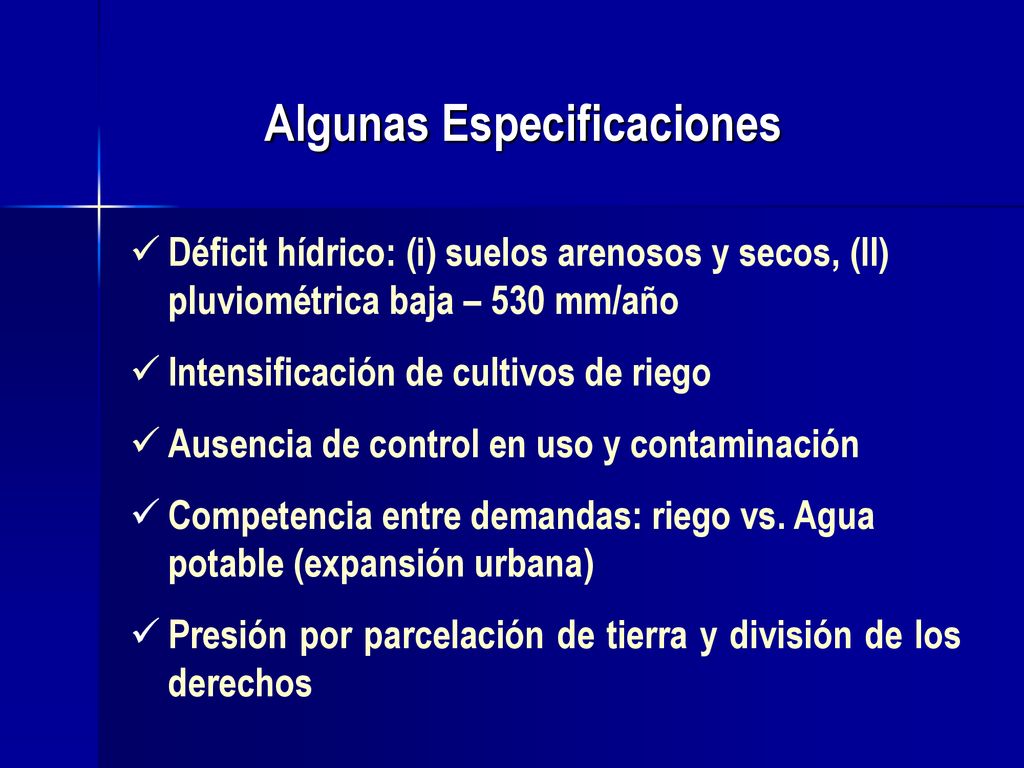 Algunas Especificaciones

✓ Déficit hídrico: (i) suelos arenosos y secos, (II) pluviométrica baja – 530 mm/año

✓ Intensificación de cultivos de riego

✓ Ausencia de control en uso y contaminación

✓ Competencia entre demandas: riego vs. Agua potable (expansión urbana)

✓ Presión por parcelación de tierra y división de los derechos